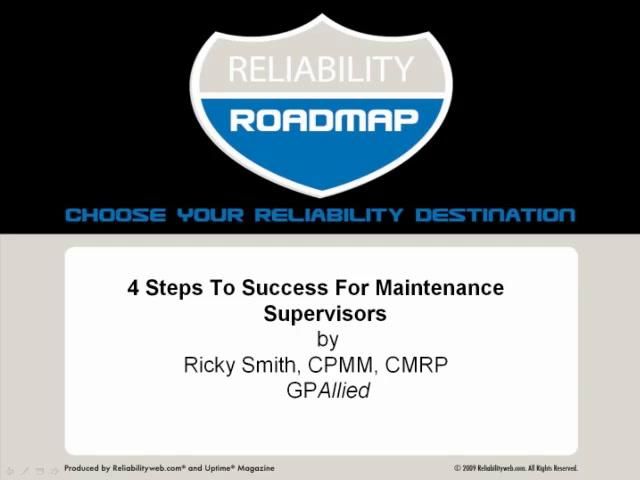 RELIABILITY
ROADMAP

CHOOSE YOUR RELIABILITY DESTINATION

4 Steps To Success For Maintenance Supervisors
by
Ricky Smith, CPMM, CMRP
GPAllied

Produced by Reliabilityweb.com® and Uptime® Magazine

© 2009 Reliabilityweb.com. All Rights Reserved.